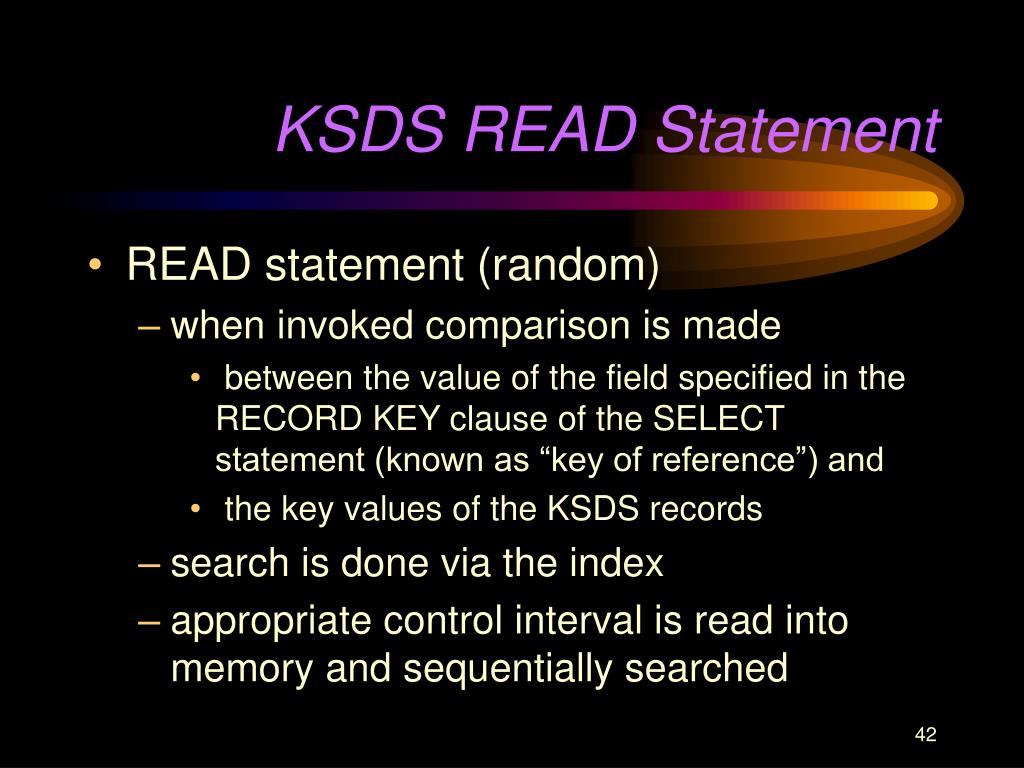 KSDS READ Statement

• READ statement (random)
– when invoked comparison is made
• between the value of the field specified in the RECORD KEY clause of the SELECT statement (known as “key of reference”) and
• the key values of the KSDS records
– search is done via the index
– appropriate control interval is read into memory and sequentially searched

42